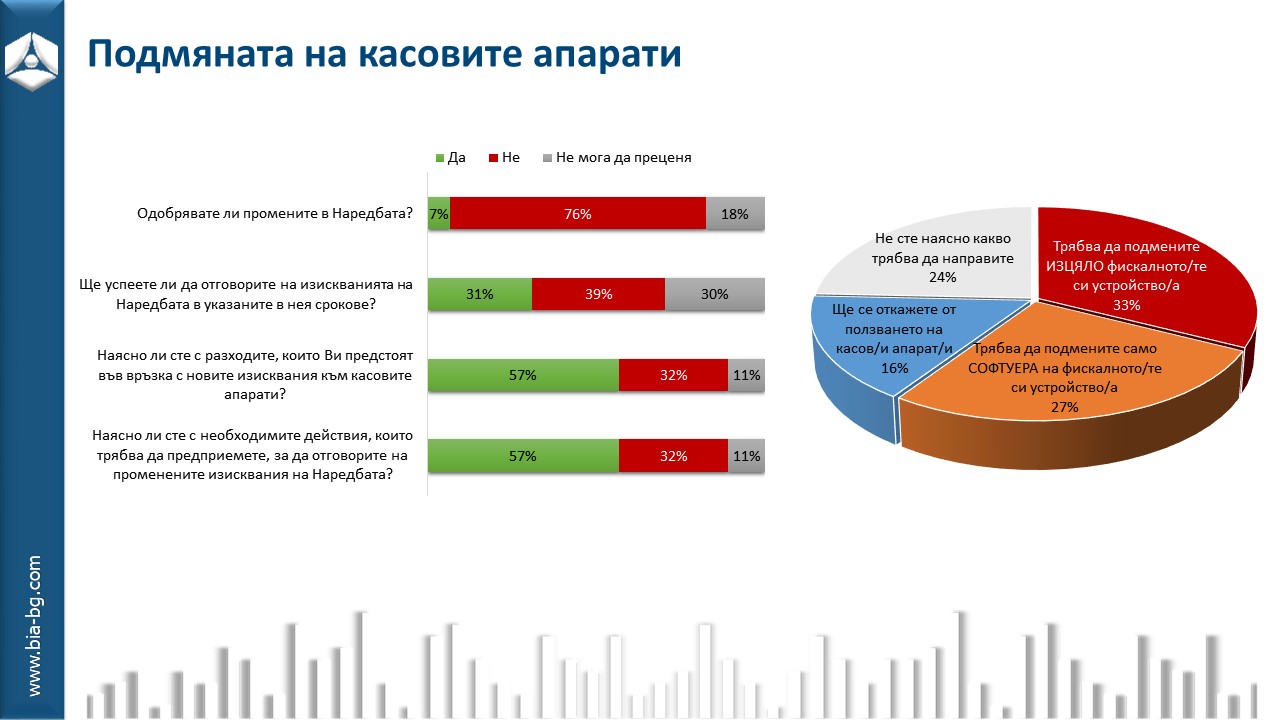 Подмяната на касовите апарати

Да Не Не мога да преценя

Одобрявате ли промените в Наредбата? 7% 76% 18%

Ще успеете ли да отговорите на изискванията на Наредбата в указаните в нея срокове? 31% 39% 30%

Наясно ли сте с разходите, които Ви предстоят във връзка с новите изисквания към касовите апарати? 57% 32% 11%

Наясно ли сте с необходимите действия, които трябва да предприемете, за да отговорите на променените изисквания на Наредбата? 57% 32% 11%

Не сте наясно какво трябва да направите 24%

Трябва да подмените ИЗЦЯЛО фискалното/те си устройство/а 33%

Ще се откажете от ползването на касов/и апарат/и 16%

Трябва да подмените само СОФТУЕРА на фискалното/те си устройство/а 27%

www.bia-bg.com